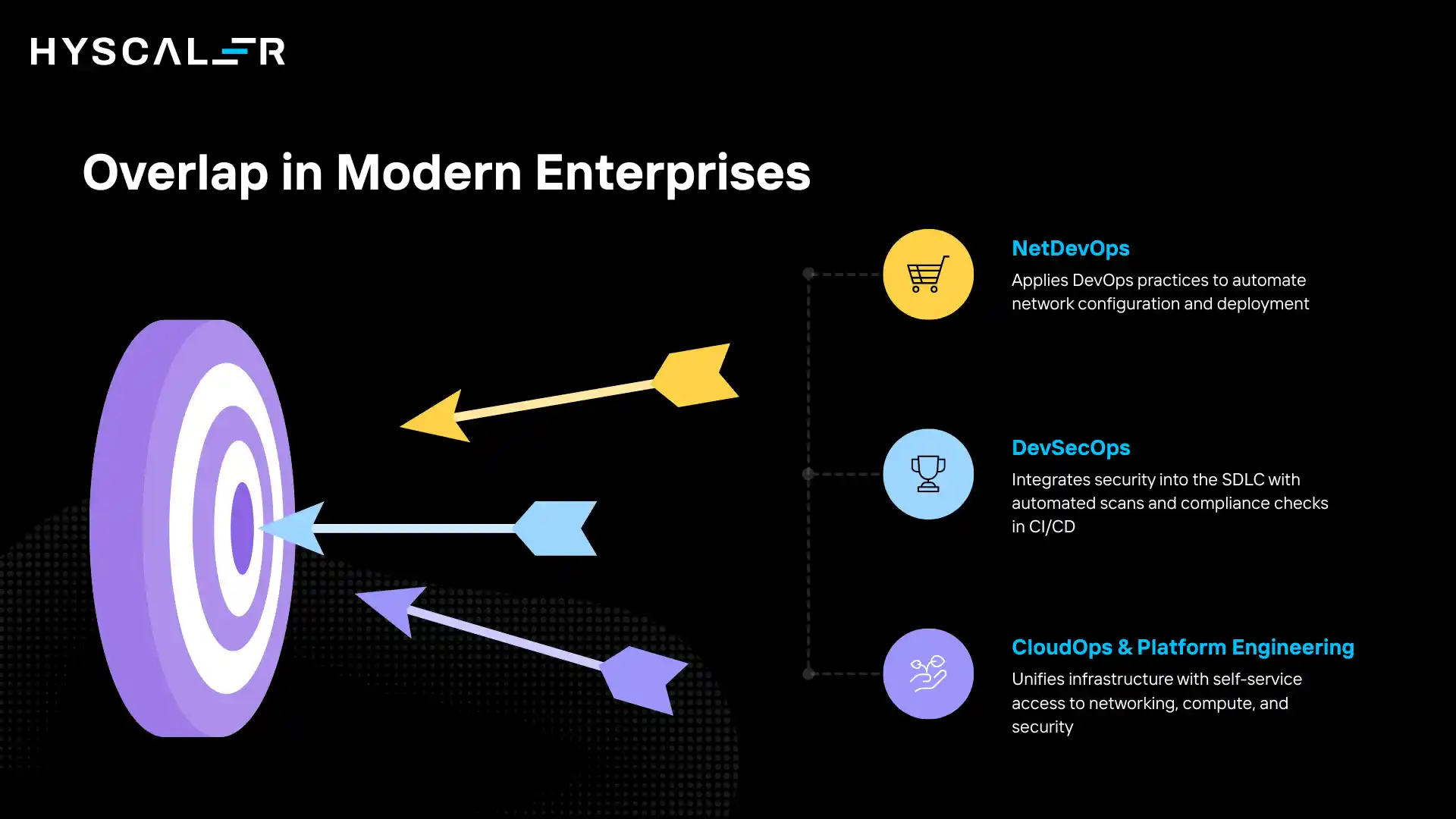 HYSCALER

Overlap in Modern Enterprises

NetDevOps
Applies DevOps practices to automate network configuration and deployment

DevSecOps
Integrates security into the SDLC with automated scans and compliance checks in CI/CD

CloudOps & Platform Engineering
Unifies infrastructure with self-service access to networking, compute, and security